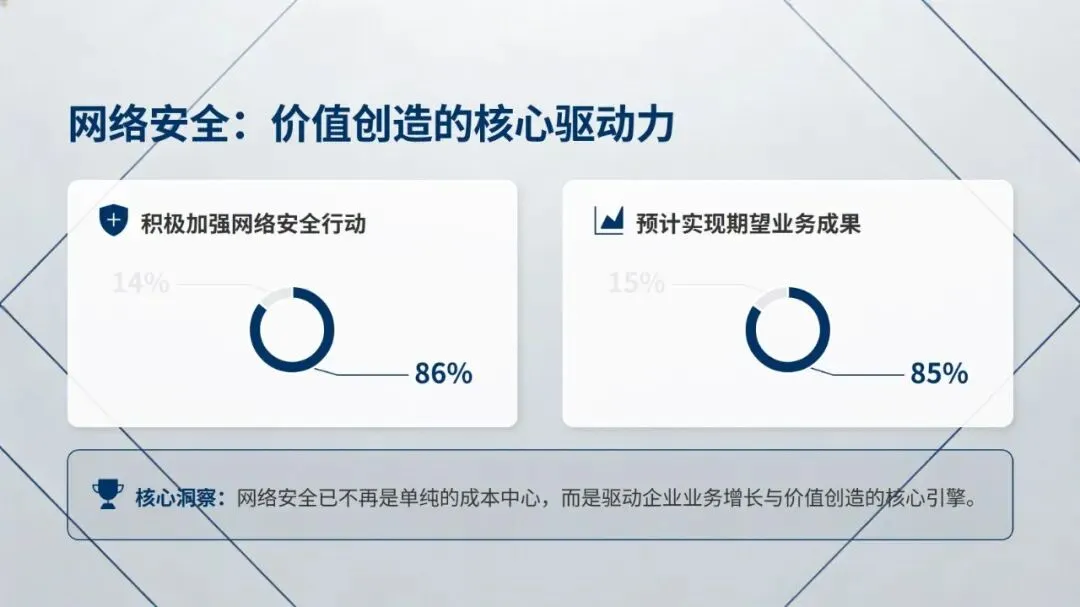 网络安全：价值创造的核心驱动力

积极加强网络安全行动

14%

86%

预计实现期望业务成果

15%

85%

核心洞察：网络安全已不再是单纯的成本中心，而是驱动企业业务增长与价值创造的核心引擎。